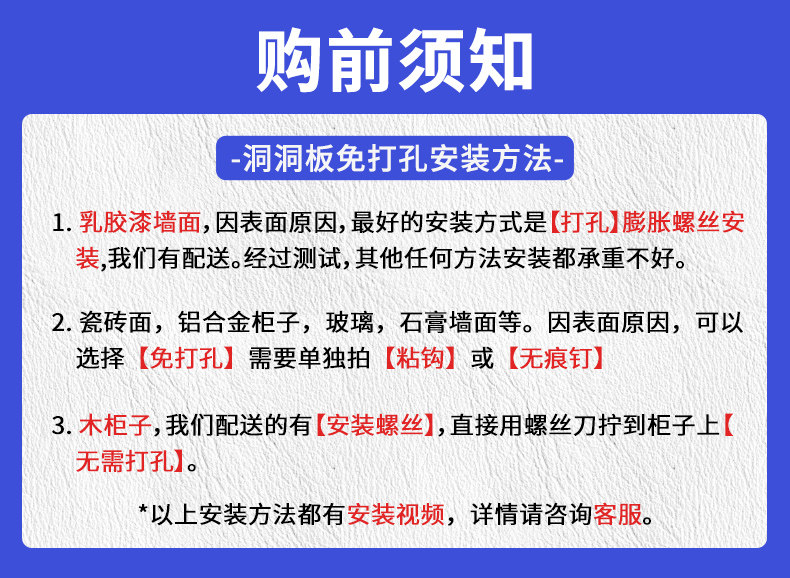 购前须知

-洞洞板免打孔安装方法-

1. 乳胶漆墙面，因表面原因，最好的安装方式是【打孔】膨胀螺丝安装，我们有配送。经过测试，其他任何方法安装都承重不好。

2. 瓷砖面，铝合金柜子，玻璃，石膏墙面等。因表面原因，可以选择【免打孔】需要单独拍【粘钩】或【无痕钉】

3. 木柜子，我们配送的有【安装螺丝】，直接用螺丝刀拧到柜子上【无需打孔】。

*以上安装方法都有安装视频，详情请咨询客服。